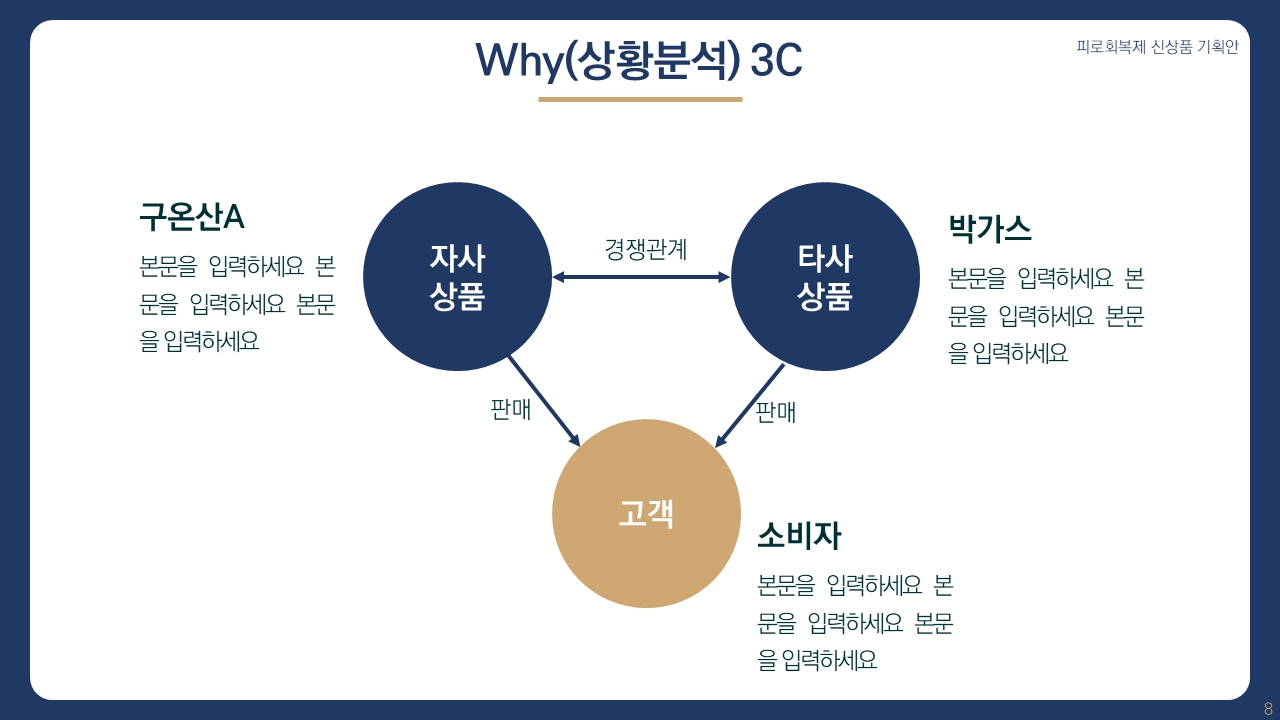 피로회복제 신상품 기획안

Why(상황분석) 3C

구온산A

본문을 입력하세요 본문을 입력하세요 본문을 입력하세요

자사
상품

경쟁관계

타사
상품

박가스

본문을 입력하세요 본문을 입력하세요 본문을 입력하세요

판매

판매

고객

소비자

본문을 입력하세요 본문을 입력하세요 본문을 입력하세요

8